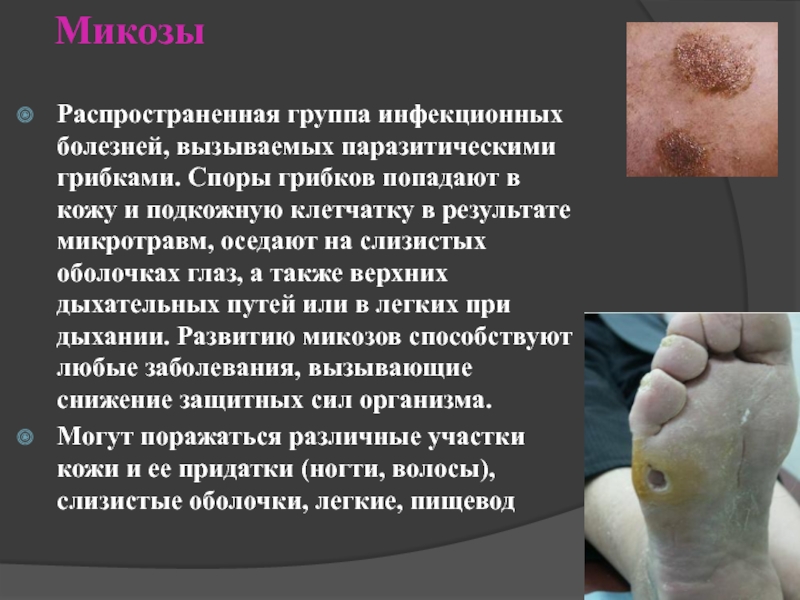 Микозы

Распространенная группа инфекционных болезней, вызываемых паразитическими грибками. Споры грибков попадают в кожу и подкожную клетчатку в результате микротравм, оседают на слизистых оболочках глаз, а также верхних дыхательных путей или в легких при дыхании. Развитию микозов способствуют любые заболевания, вызывающие снижение защитных сил организма.

Могут поражаться различные участки кожи и ее придатки (ногти, волосы), слизистые оболочки, легкие, пищевод